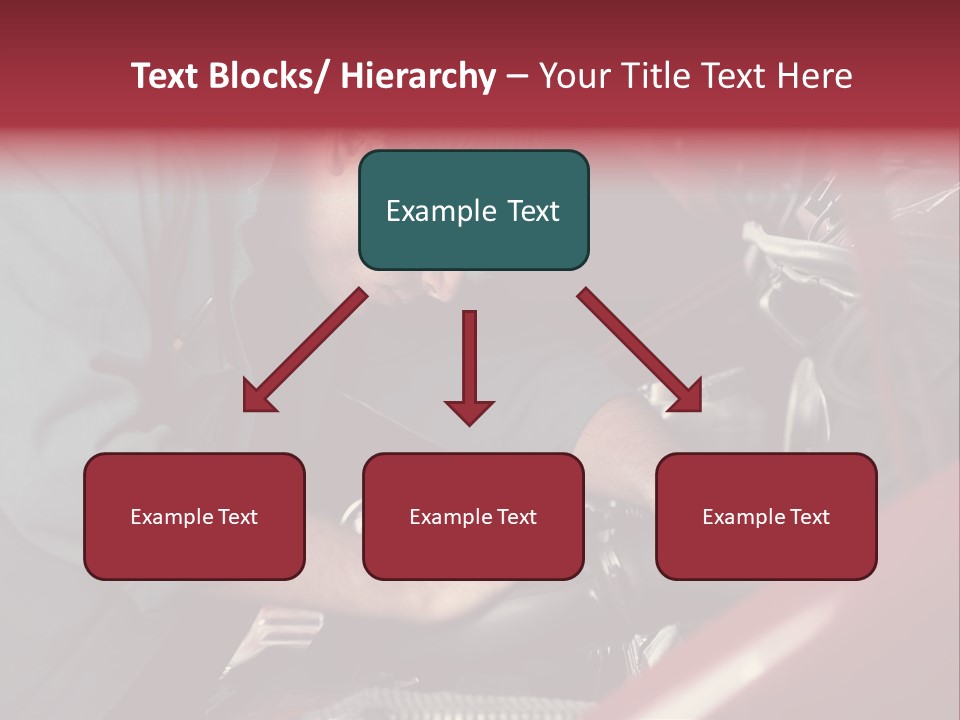 Text Blocks/ Hierarchy – Your Title Text Here

Example Text

Example Text

Example Text

Example Text